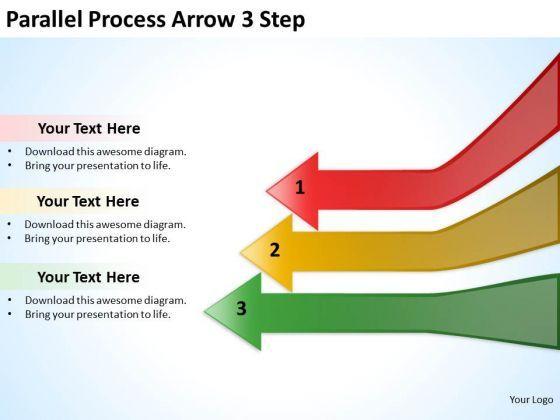 Parallel Process Arrow 3 Step

Your Text Here

• Download this awesome diagram.
• Bring your presentation to life.

Your Text Here

• Download this awesome diagram.
• Bring your presentation to life.

Your Text Here

• Download this awesome diagram.
• Bring your presentation to life.

1

2

3

Your Logo